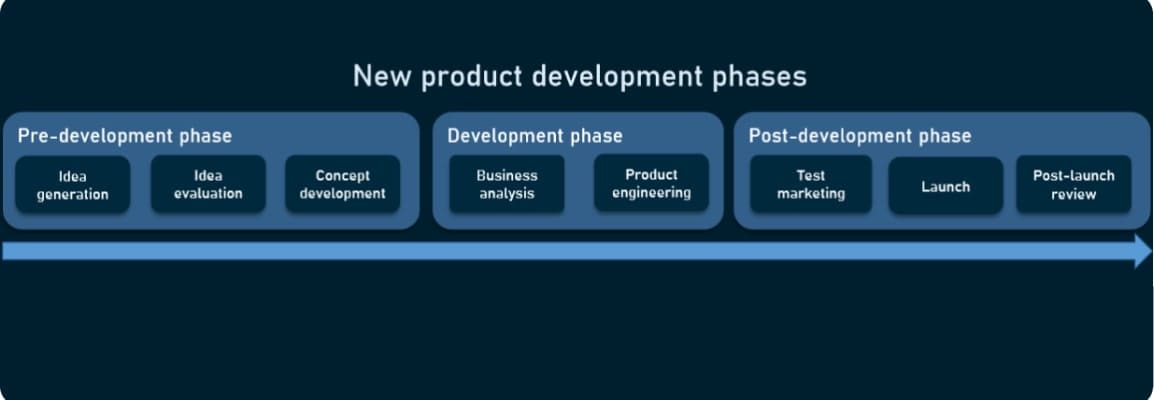 New product development phases

Pre-development phase

Idea generation

Idea evaluation

Concept development

Development phase

Business analysis

Product engineering

Post-development phase

Test marketing

Launch

Post-launch review